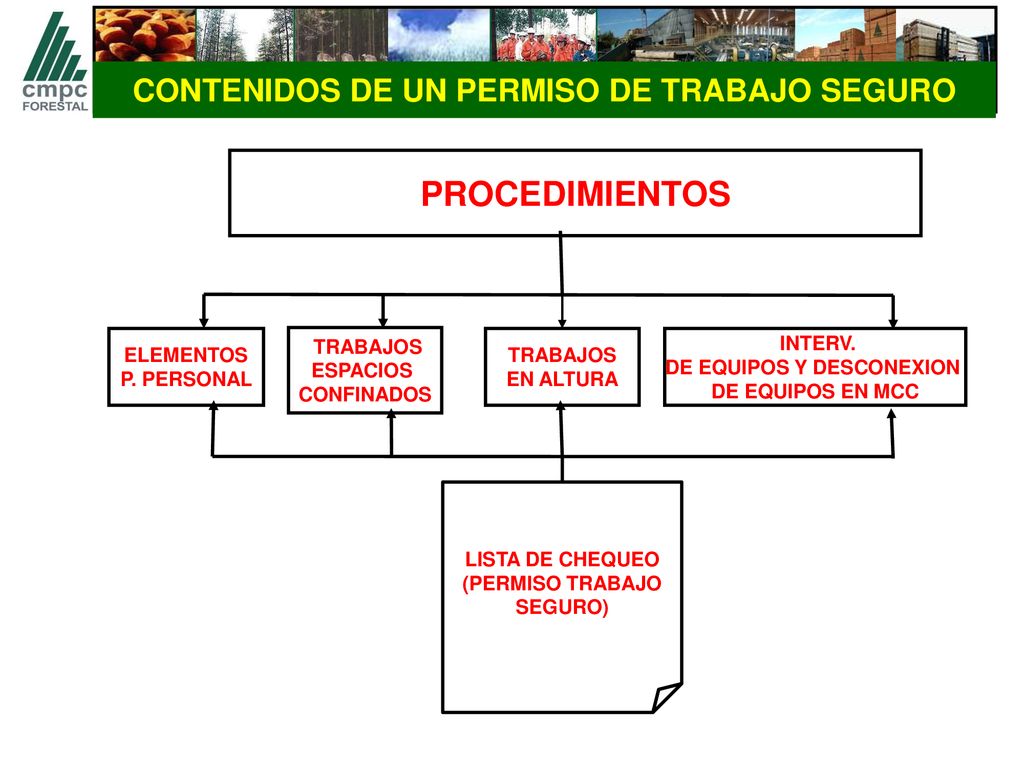 cmpc
FORESTAL

CONTENIDOS DE UN PERMISO DE TRABAJO SEGURO

PROCEDIMIENTOS

ELEMENTOS P. PERSONAL

TRABAJOS ESPACIOS CONFINADOS

TRABAJOS EN ALTURA

INTERV. DE EQUIPOS Y DESCONEXION DE EQUIPOS EN MCC

LISTA DE CHEQUEO (PERMISO TRABAJO SEGURO)